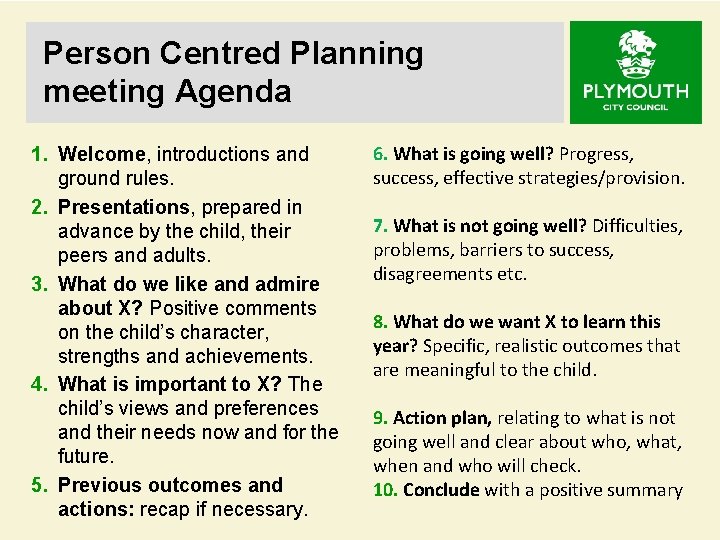 Person Centred Planning meeting Agenda

PLYMOUTH
CITY COUNCIL

1. Welcome, introductions and ground rules.
2. Presentations, prepared in advance by the child, their peers and adults.
3. What do we like and admire about X? Positive comments on the child's character, strengths and achievements.
4. What is important to X? The child's views and preferences and their needs now and for the future.
5. Previous outcomes and actions: recap if necessary.

6. What is going well? Progress, success, effective strategies/provision.

7. What is not going well? Difficulties, problems, barriers to success, disagreements etc.

8. What do we want X to learn this year? Specific, realistic outcomes that are meaningful to the child.

9. Action plan, relating to what is not going well and clear about who, what, when and who will check.
10. Conclude with a positive summary